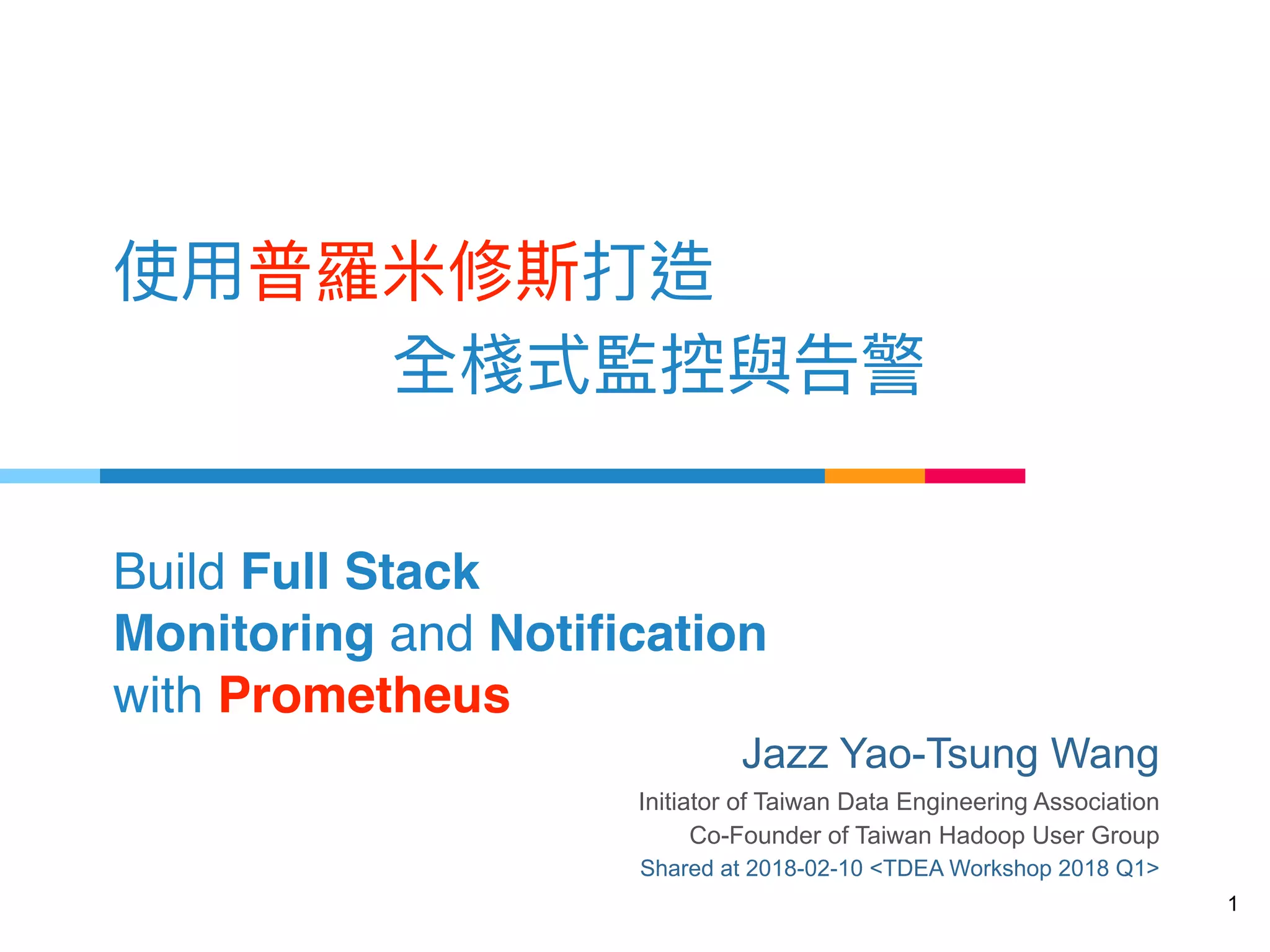 使用普羅米修斯打造
全棧式監控與告警

Build Full Stack Monitoring and Notification with Prometheus

Jazz Yao-Tsung Wang

Initiator of Taiwan Data Engineering Association
Co-Founder of Taiwan Hadoop User Group
Shared at 2018-02-10 <TDEA Workshop 2018 Q1>

1